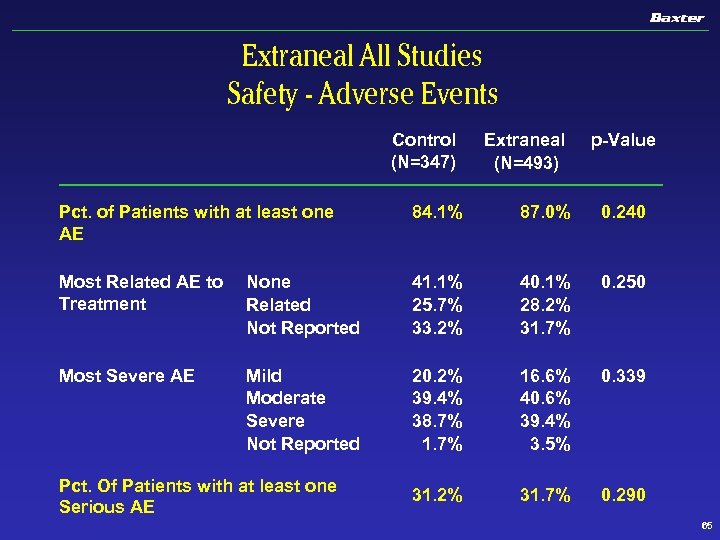 Baxter

Extraneal All Studies
Safety - Adverse Events

| | | Control (N=347) | Extraneal (N=493) | p-Value |
|---|---|---|---|---|
| Pct. of Patients with at least one AE | | 84.1% | 87.0% | 0.240 |
| Most Related AE to Treatment | None | 41.1% | 40.1% | 0.250 |
| | Related | 25.7% | 28.2% | |
| | Not Reported | 33.2% | 31.7% | |
| Most Severe AE | Mild | 20.2% | 16.6% | 0.339 |
| | Moderate | 39.4% | 40.6% | |
| | Severe | 38.7% | 39.4% | |
| | Not Reported | 1.7% | 3.5% | |
| Pct. Of Patients with at least one Serious AE | | 31.2% | 31.7% | 0.290 |

65